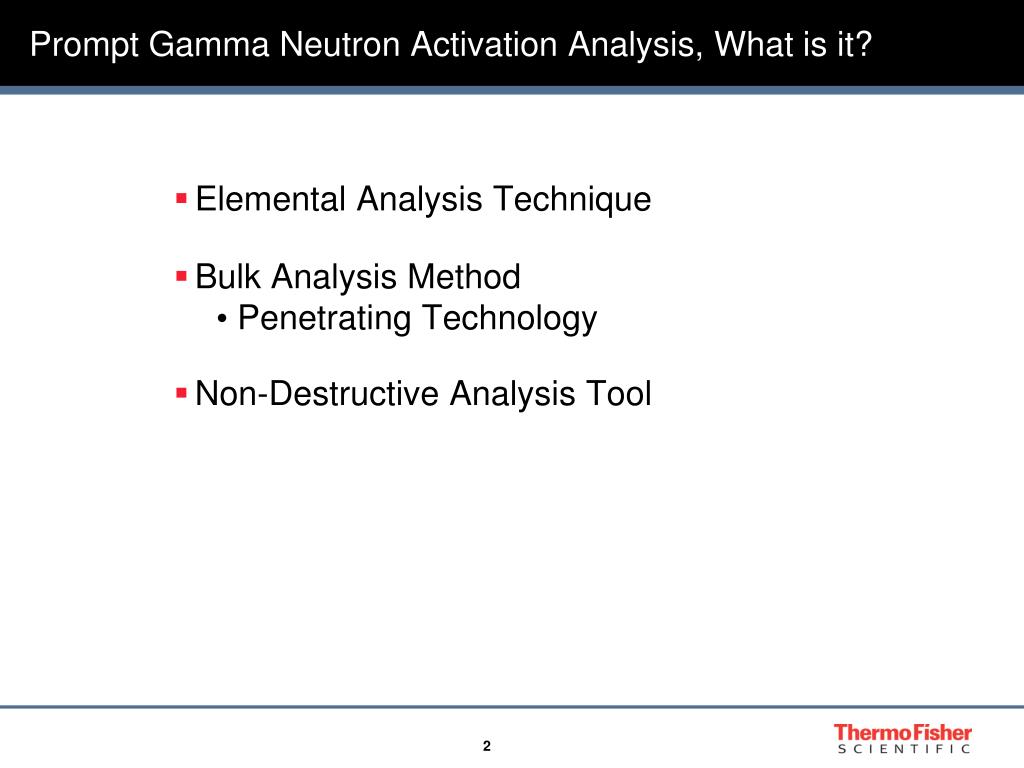 Prompt Gamma Neutron Activation Analysis, What is it?

▪ Elemental Analysis Technique

▪ Bulk Analysis Method
• Penetrating Technology

▪ Non-Destructive Analysis Tool

2

ThermoFisher
SCIENTIFIC